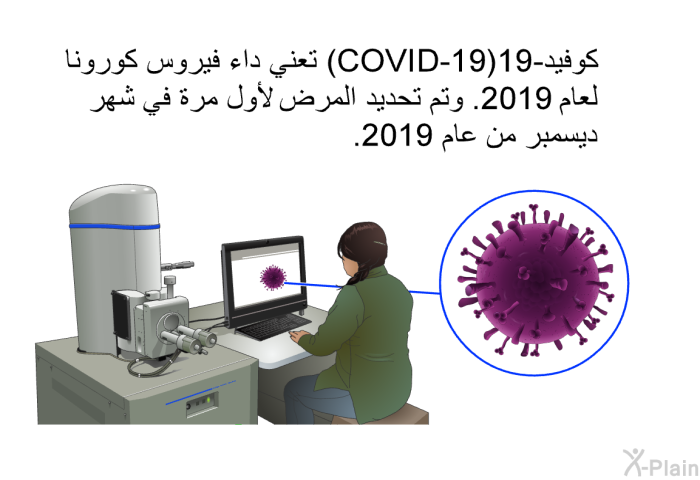 كوفيد-19(COVID-19) تعني داء فيروس كورونا لعام 2019. وتم تحديد المرض لأول مرة في شهر ديسمبر من عام 2019.

X-Plain